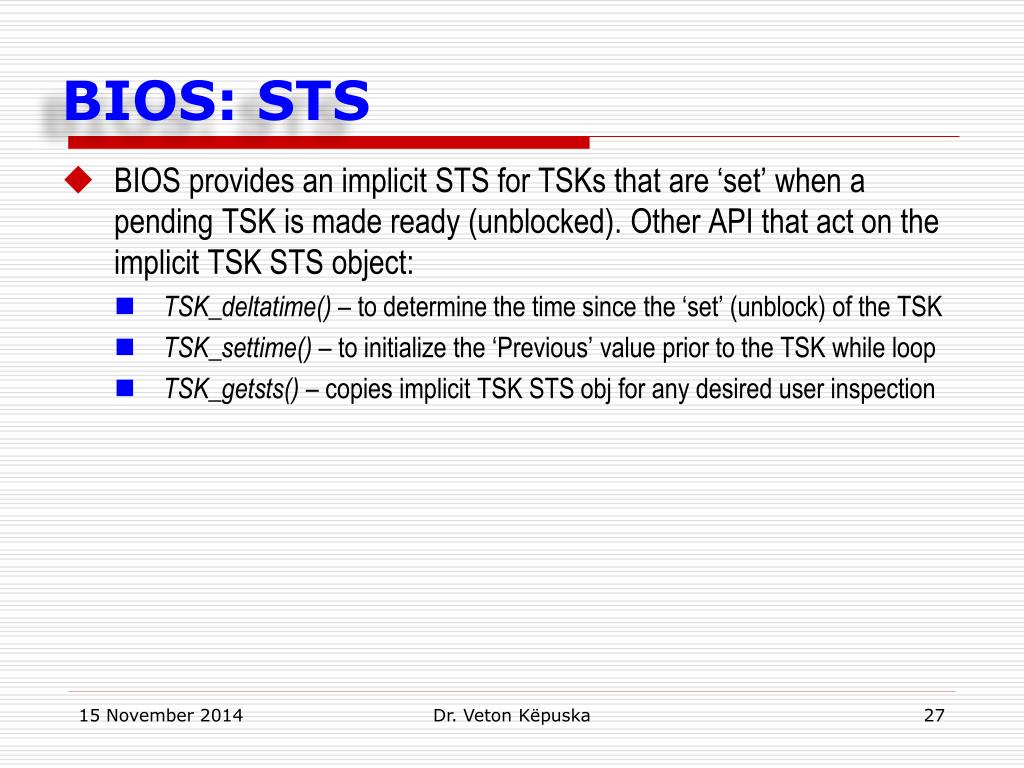 BIOS: STS

BIOS provides an implicit STS for TSKs that are ‘set’ when a pending TSK is made ready (unblocked). Other API that act on the implicit TSK STS object:

TSK_deltatime() – to determine the time since the ‘set’ (unblock) of the TSK

TSK_settime() – to initialize the ‘Previous’ value prior to the TSK while loop

TSK_getsts() – copies implicit TSK STS obj for any desired user inspection

15 November 2014

Dr. Veton Këpuska

27